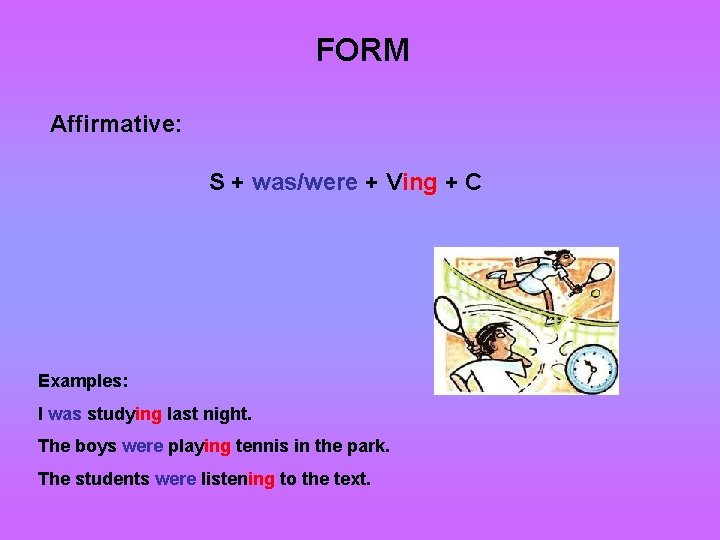 FORM

Affirmative:

S + was/were + Ving + C

Examples:

I was studying last night.

The boys were playing tennis in the park.

The students were listening to the text.